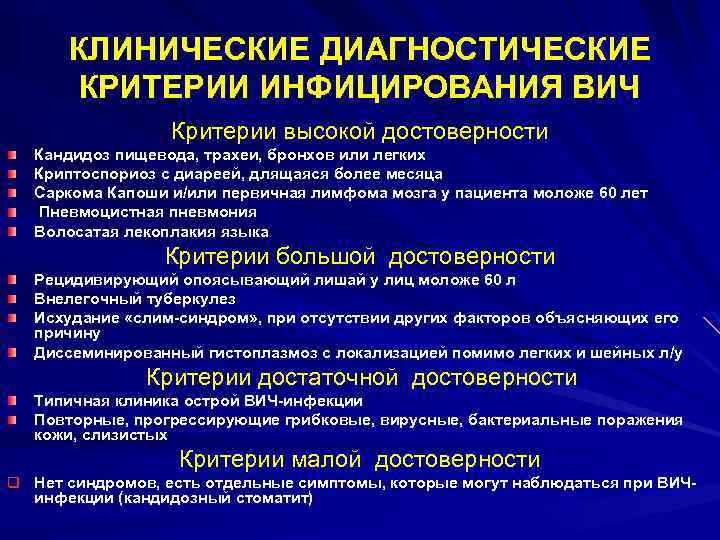 КЛИНИЧЕСКИЕ ДИАГНОСТИЧЕСКИЕ КРИТЕРИИ ИНФИЦИРОВАНИЯ ВИЧ

Критерии высокой достоверности

Кандидоз пищевода, трахеи, бронхов или легких
Криптоспориоз с диареей, длящаяся более месяца
Саркома Капоши и/или первичная лимфома мозга у пациента моложе 60 лет
Пневмоцистная пневмония
Волосатая лекоплакия языка

Критерии большой достоверности

Рецидивирующий опоясывающий лишай у лиц моложе 60 л
Внелегочный туберкулез
Исхудание «слим-синдром», при отсутствии других факторов объясняющих его причину
Диссеминированный гистоплазмоз с локализацией помимо легких и шейных л/у

Критерии достаточной достоверности

Типичная клиника острой ВИЧ-инфекции
Повторные, прогрессирующие грибковые, вирусные, бактериальные поражения кожи, слизистых

Критерии малой достоверности

Нет синдромов, есть отдельные симптомы, которые могут наблюдаться при ВИЧ-инфекции (кандидозный стоматит)